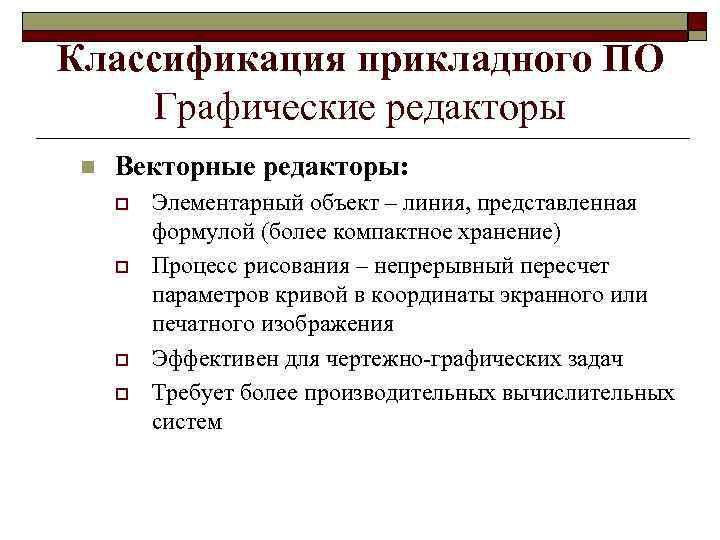 Классификация прикладного ПО
Графические редакторы

Векторные редакторы:

Элементарный объект – линия, представленная формулой (более компактное хранение)

Процесс рисования – непрерывный пересчет параметров кривой в координаты экранного или печатного изображения

Эффективен для чертежно-графических задач

Требует более производительных вычислительных систем